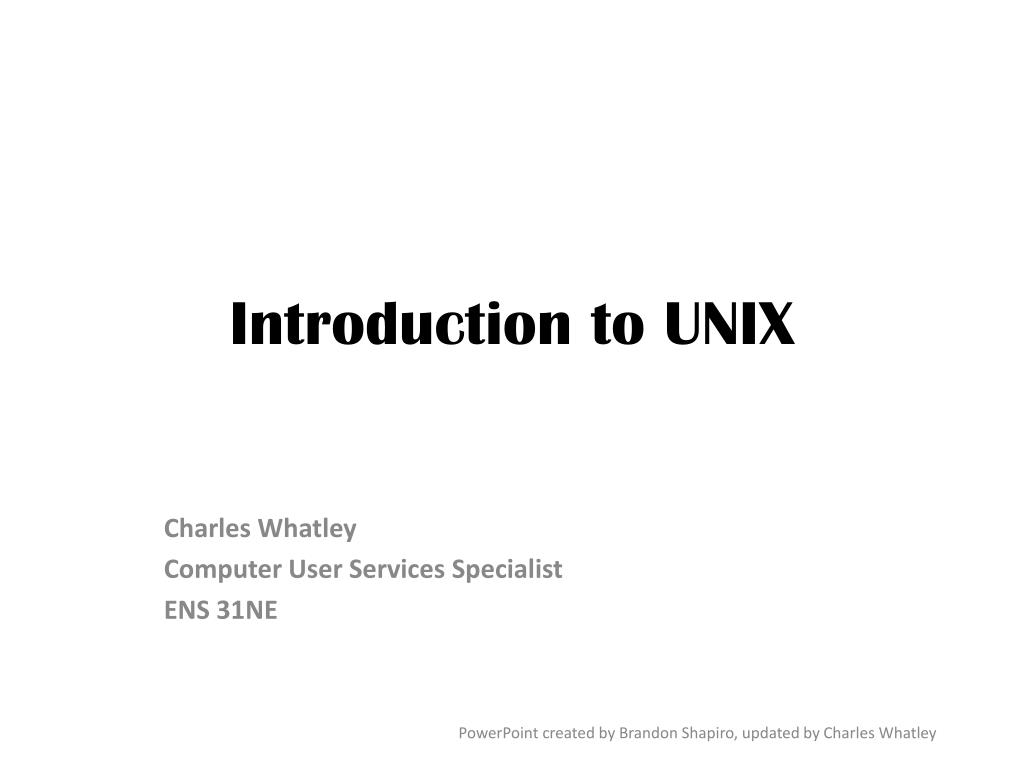 Introduction to UNIX

Charles Whatley
Computer User Services Specialist
ENS 31NE

PowerPoint created by Brandon Shapiro, updated by Charles Whatley